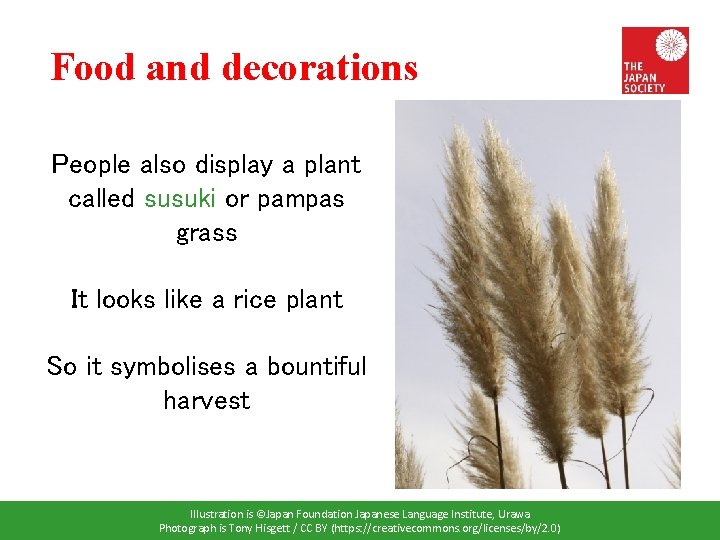 Food and decorations

THE JAPAN SOCIETY

People also display a plant called susuki or pampas grass

It looks like a rice plant

So it symbolises a bountiful harvest

Illustration is ©Japan Foundation Japanese Language Institute, Urawa
Photograph is Tony Hisgett / CC BY (https://creativecommons.org/licenses/by/2.0)